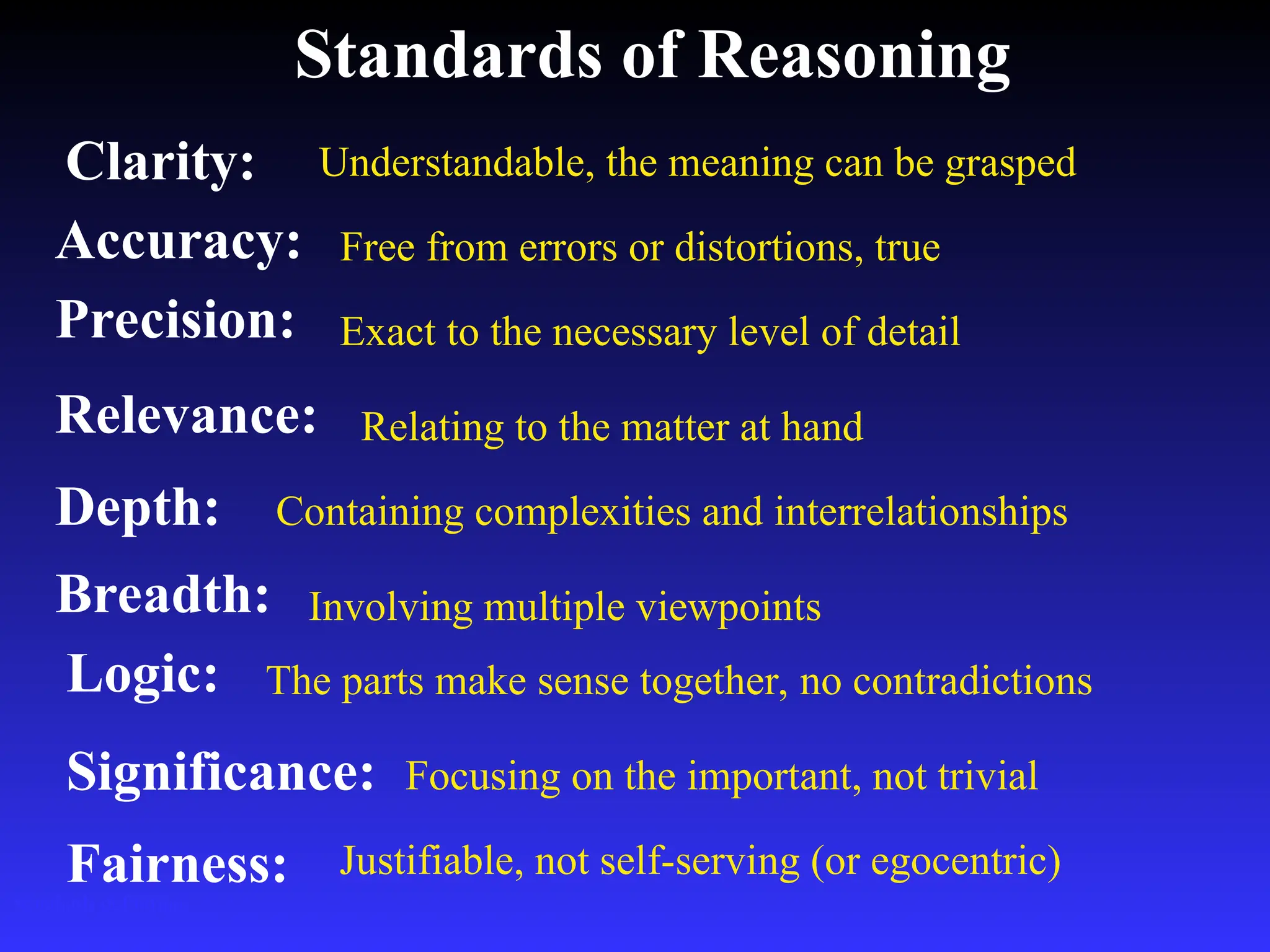 Standards of Reasoning

Clarity: Understandable, the meaning can be grasped

Accuracy: Free from errors or distortions, true

Precision: Exact to the necessary level of detail

Relevance: Relating to the matter at hand

Depth: Containing complexities and interrelationships

Breadth: Involving multiple viewpoints

Logic: The parts make sense together, no contradictions

Significance: Focusing on the important, not trivial

Fairness: Justifiable, not self-serving (or egocentric)